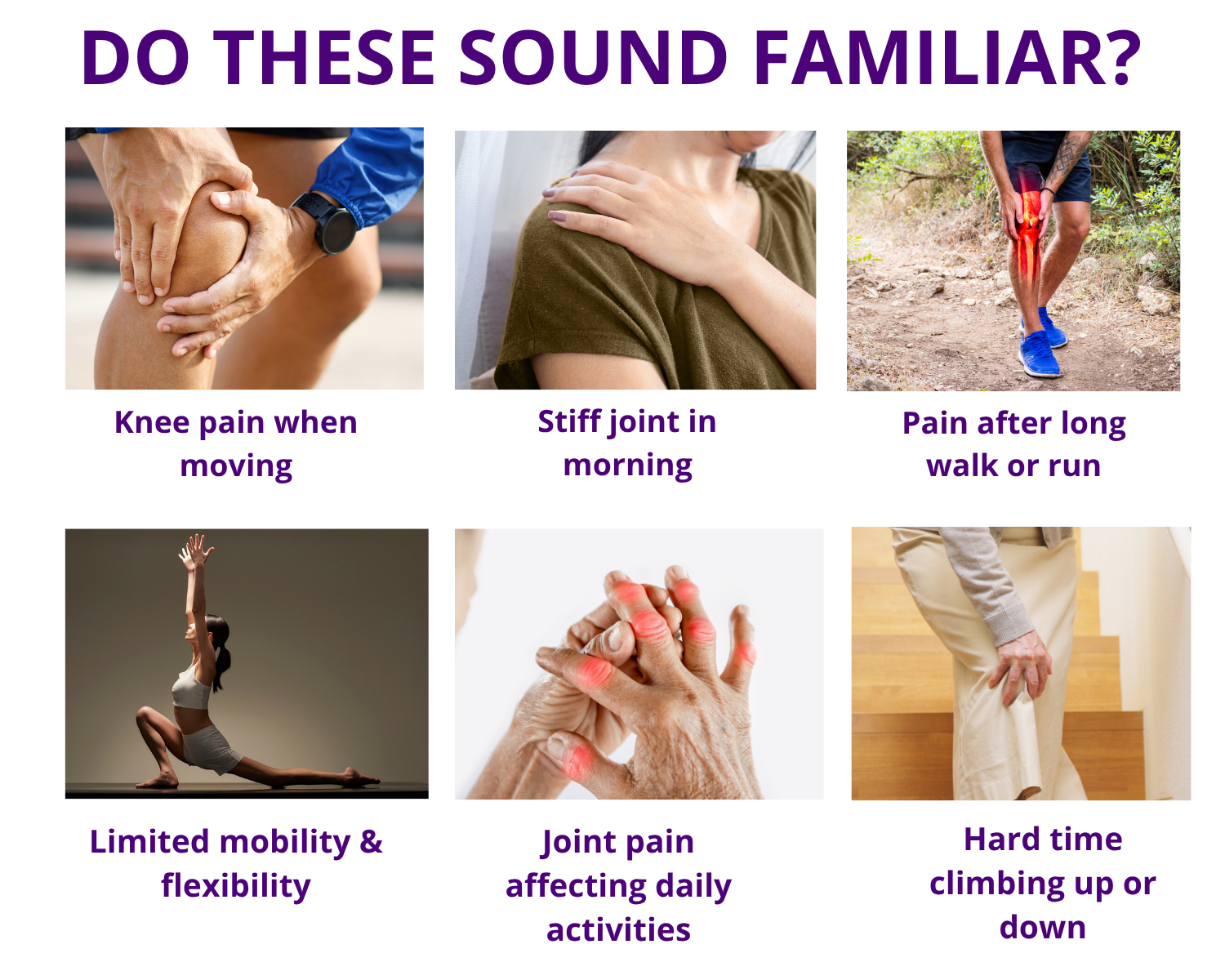 DO THESE SOUND FAMILIAR?

Knee pain when moving

Stiff joint in morning

Pain after long walk or run

Limited mobility & flexibility

Joint pain affecting daily activities

Hard time climbing up or down